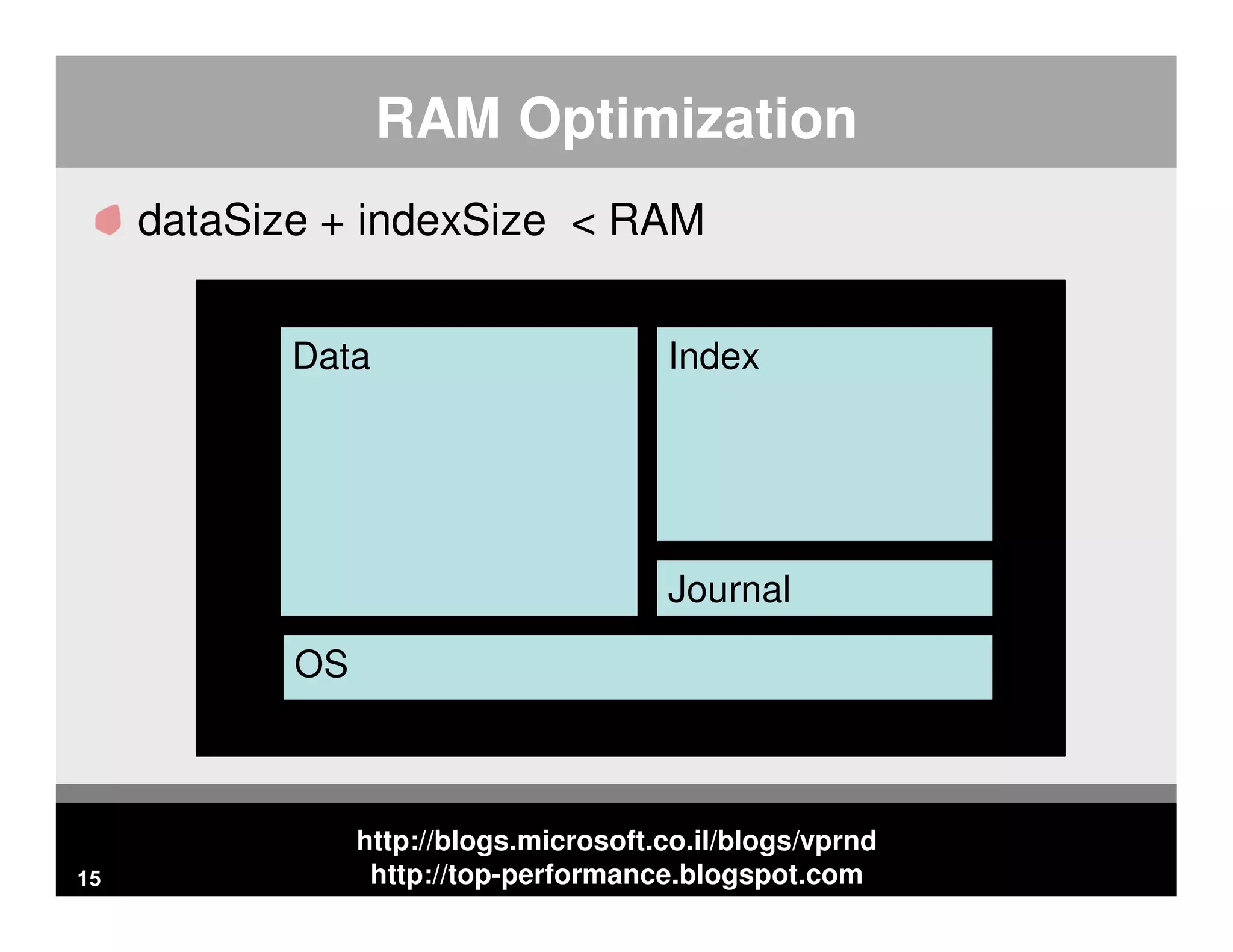 RAM Optimization

dataSize + indexSize < RAM

Data

Index

Journal

OS

http://blogs.microsoft.co.il/blogs/vprnd
http://top-performance.blogspot.com

15